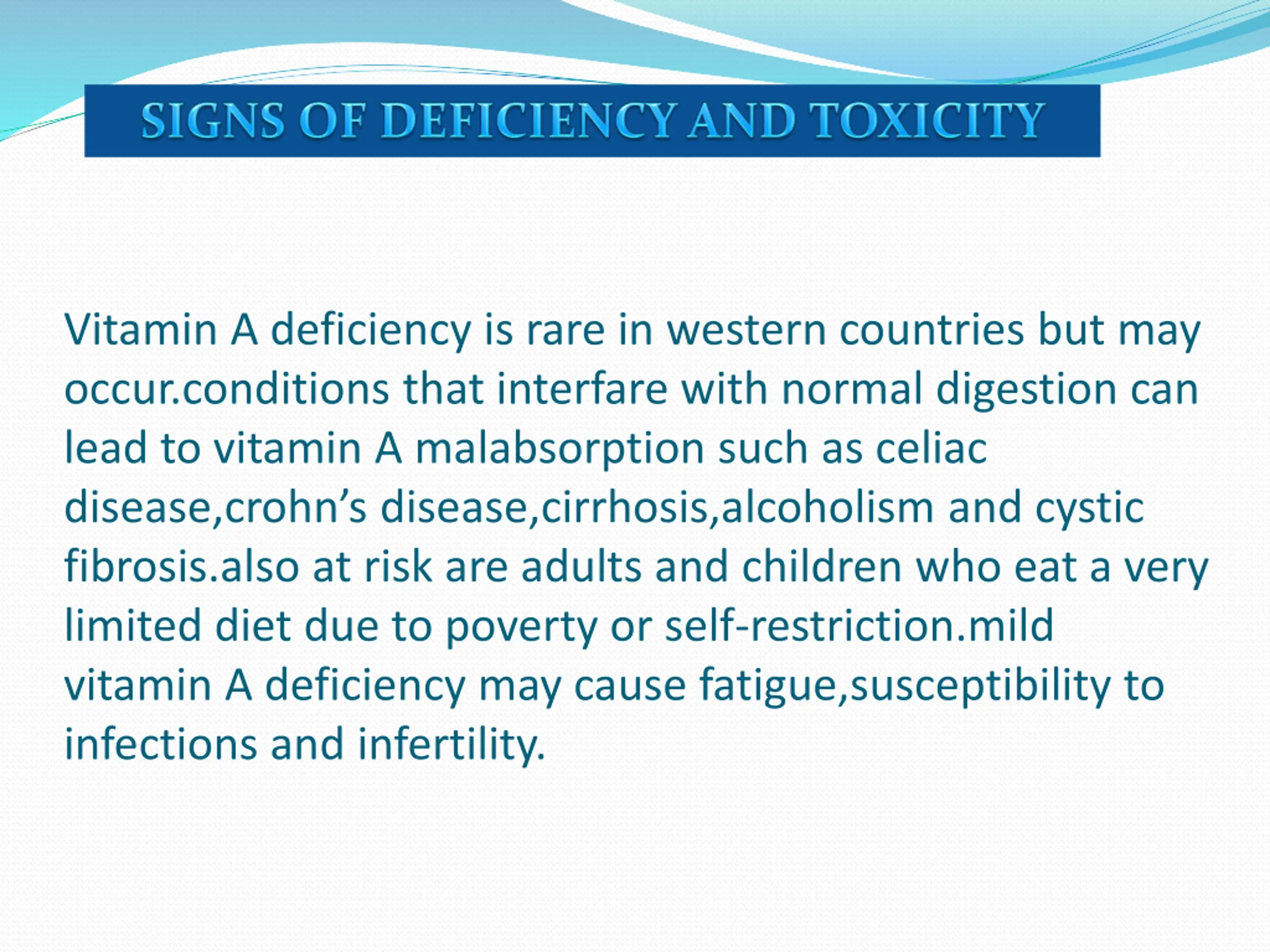 SIGNS OF DEFICIENCY AND TOXICITY

Vitamin A deficiency is rare in western countries but may occur.conditions that interfare with normal digestion can lead to vitamin A malabsorption such as celiac disease,crohn’s disease,cirrhosis,alcoholism and cystic fibrosis.also at risk are adults and children who eat a very limited diet due to poverty or self-restriction.mild vitamin A deficiency may cause fatigue,susceptibility to infections and infertility.